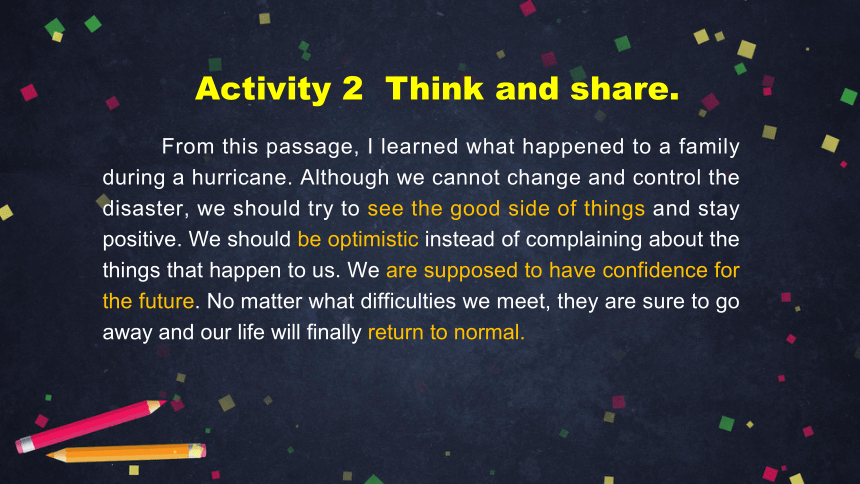 Activity 2 Think and share.

From this passage, I learned what happened to a family during a hurricane. Although we cannot change and control the disaster, we should try to see the good side of things and stay positive. We should be optimistic instead of complaining about the things that happen to us. We are supposed to have confidence for the future. No matter what difficulties we meet, they are sure to go away and our life will finally return to normal.